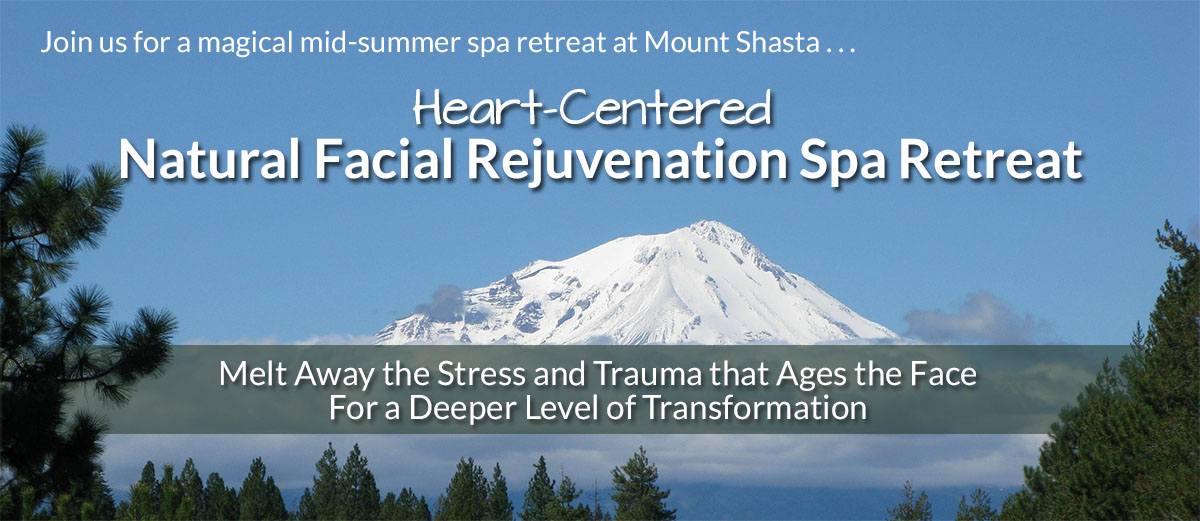 Join us for a magical mid-summer spa retreat at Mount Shasta . . .

Heart-Centered
Natural Facial Rejuvenation Spa Retreat

Melt Away the Stress and Trauma that Ages the Face
For a Deeper Level of Transformation